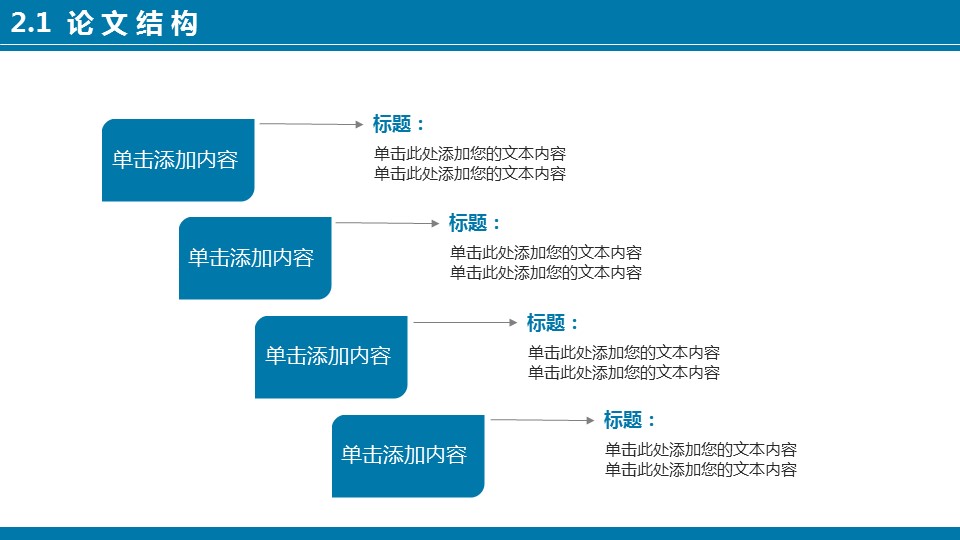 2.1 论文结构

单击添加内容

标题：

单击此处添加您的文本内容
单击此处添加您的文本内容

单击添加内容

标题：

单击此处添加您的文本内容
单击此处添加您的文本内容

单击添加内容

标题：

单击此处添加您的文本内容
单击此处添加您的文本内容

单击添加内容

标题：

单击此处添加您的文本内容
单击此处添加您的文本内容